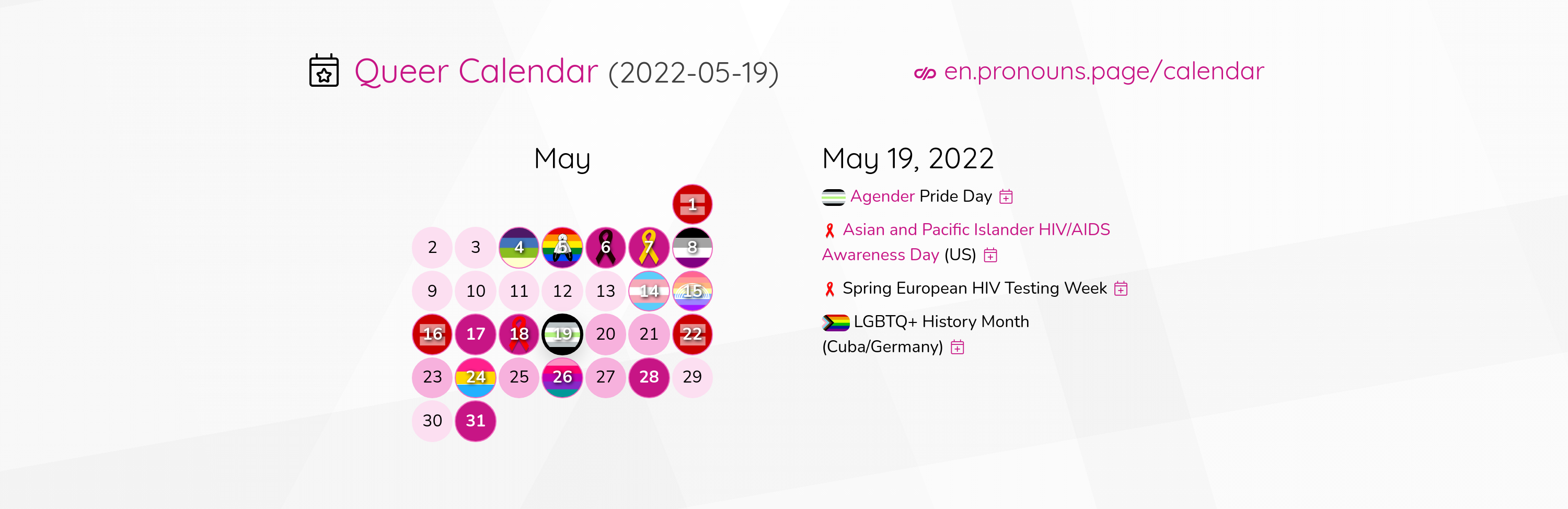 Queer Calendar (2022-05-19)

en.pronouns.page/calendar

May

|  |  |  |  |  |  | 1 |
|---|---|---|---|---|---|---|
| 2 | 3 | 4 | 5 | 6 | 7 | 8 |
| 9 | 10 | 11 | 12 | 13 | 14 | 15 |
| 16 | 17 | 18 | 19 | 20 | 21 | 22 |
| 23 | 24 | 25 | 26 | 27 | 28 | 29 |
| 30 | 31 |  |  |  |  |  |

May 19, 2022

Agender Pride Day

Asian and Pacific Islander HIV/AIDS Awareness Day (US)

Spring European HIV Testing Week

LGBTQ+ History Month (Cuba/Germany)